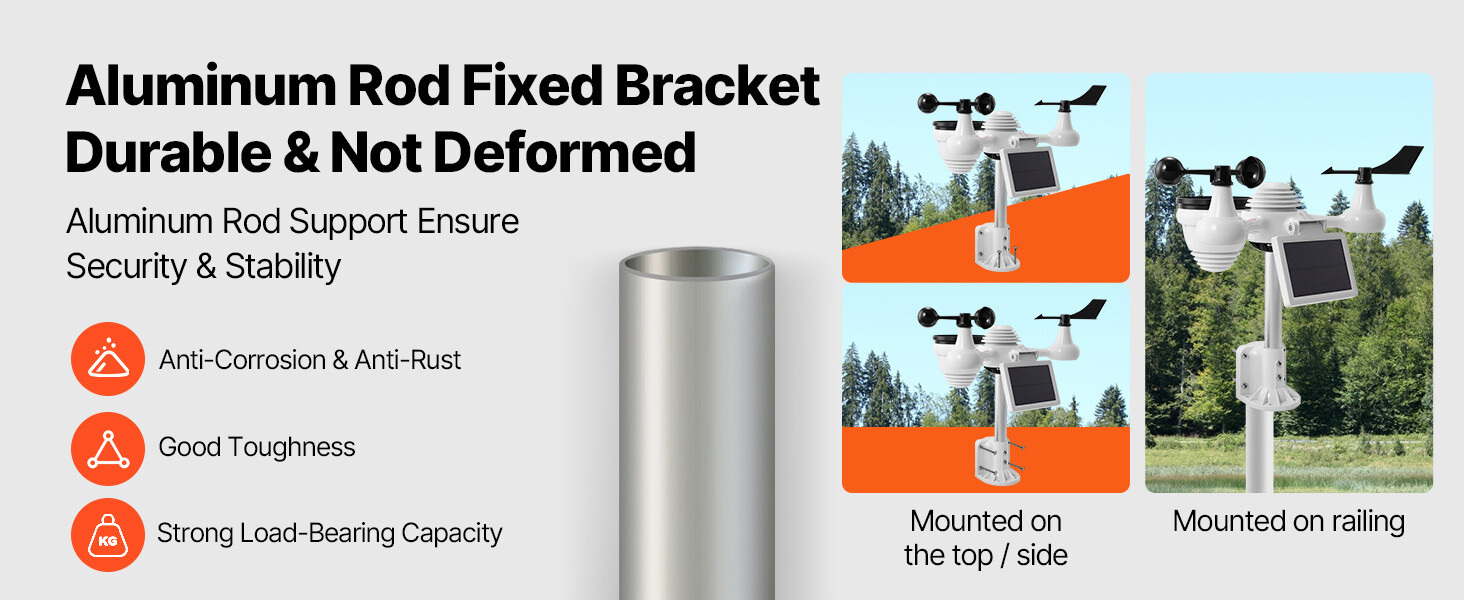 Aluminum Rod Fixed Bracket Durable & Not Deformed

Aluminum Rod Support Ensure Security & Stability

Anti-Corrosion & Anti-Rust

Good Toughness

KG

Strong Load-Bearing Capacity

Mounted on the top / side

Mounted on railing